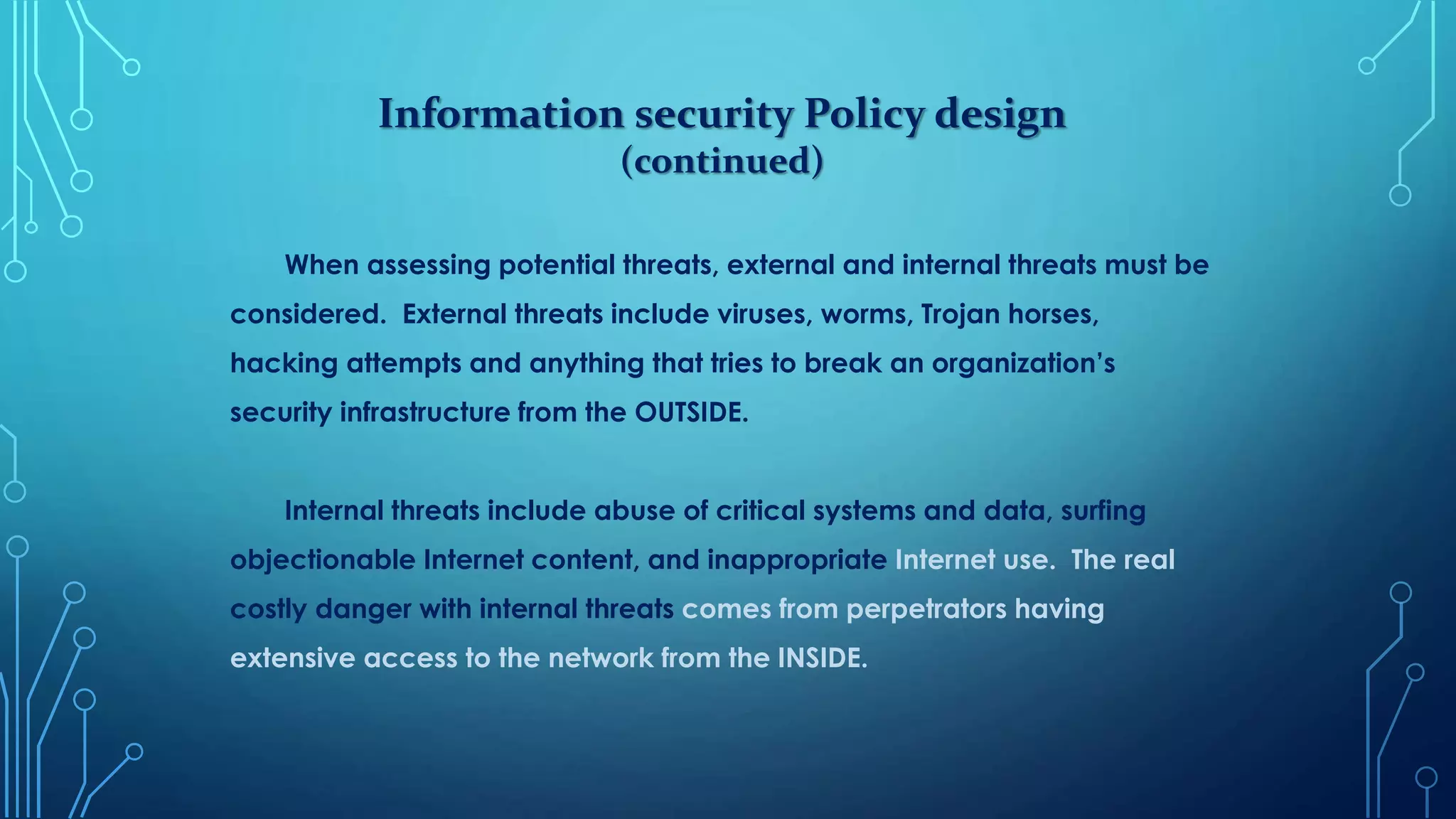 Information security Policy design
(continued)

When assessing potential threats, external and internal threats must be considered. External threats include viruses, worms, Trojan horses, hacking attempts and anything that tries to break an organization's security infrastructure from the OUTSIDE.

Internal threats include abuse of critical systems and data, surfing objectionable Internet content, and inappropriate Internet use. The real costly danger with internal threats comes from perpetrators having extensive access to the network from the INSIDE.